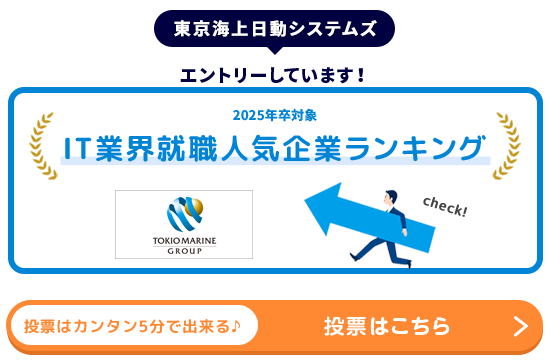 東京海上日動システムズ

エントリーしています！

2025年卒対象

IT業界就職人気企業ランキング

TOKIO MARINE GROUP

check!

投票はカンタン5分で出来る♪

投票はこちら